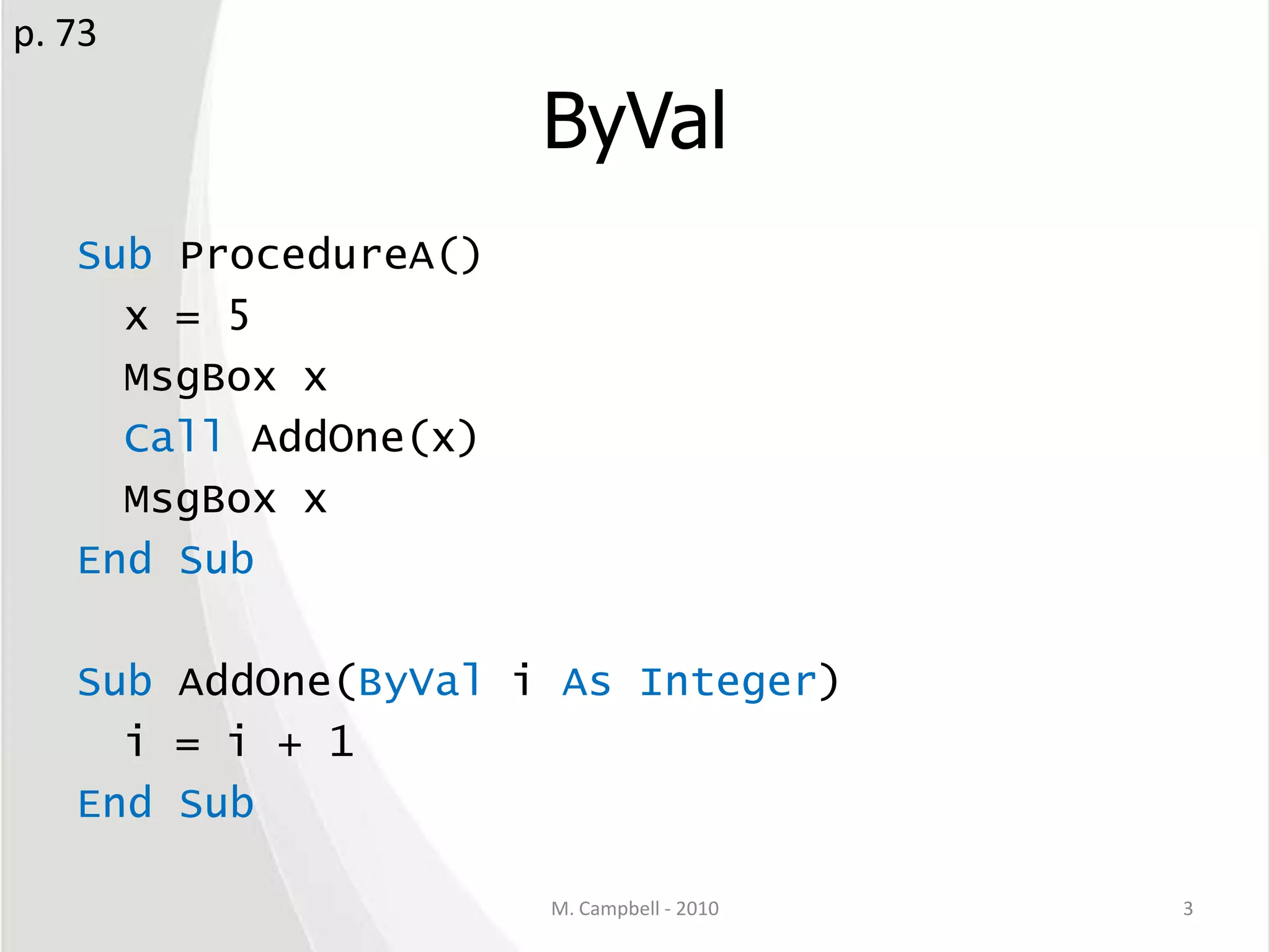 p. 73

ByVal

Sub ProcedureA()
  x = 5
  MsgBox x
  Call AddOne(x)
  MsgBox x
End Sub

Sub AddOne(ByVal i As Integer)
  i = i + 1
End Sub

M. Campbell - 2010

3